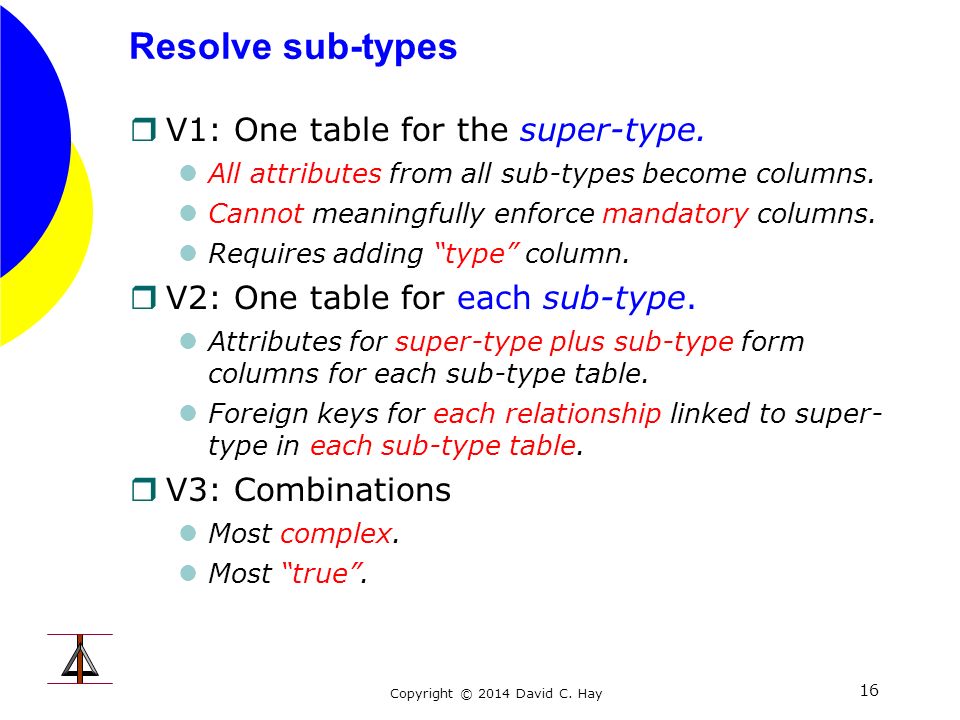 Resolve sub-types

V1: One table for the super-type.

All attributes from all sub-types become columns.

Cannot meaningfully enforce mandatory columns.

Requires adding "type" column.

V2: One table for each sub-type.

Attributes for super-type plus sub-type form columns for each sub-type table.

Foreign keys for each relationship linked to super-type in each sub-type table.

V3: Combinations

Most complex.

Most "true".

Copyright © 2014 David C. Hay

16